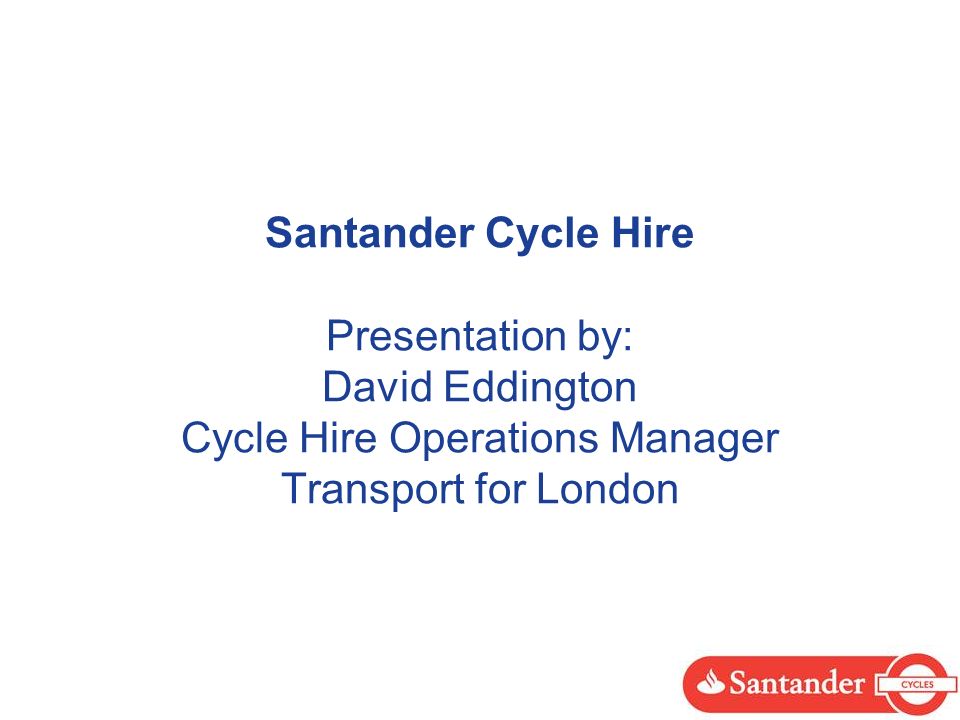 Santander Cycle Hire

Presentation by:
David Eddington
Cycle Hire Operations Manager
Transport for London

Santander CYCLES